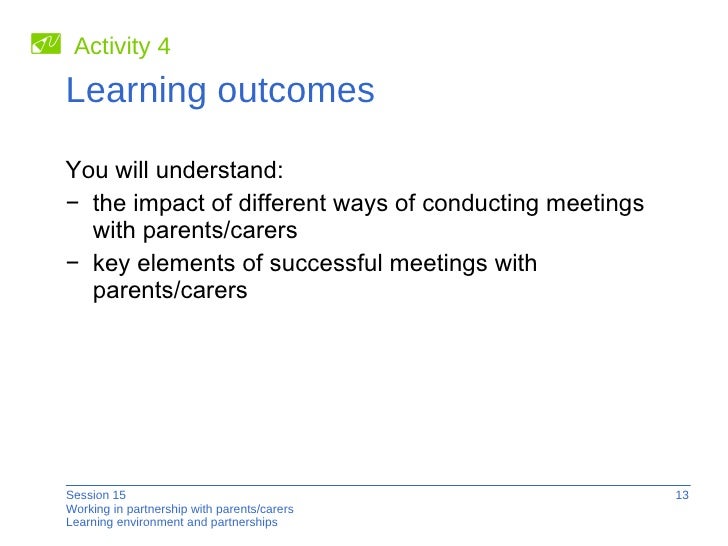 Activity 4

Learning outcomes

You will understand:

− the impact of different ways of conducting meetings with parents/carers

− key elements of successful meetings with parents/carers

Session 15
Working in partnership with parents/carers
Learning environment and partnerships

13